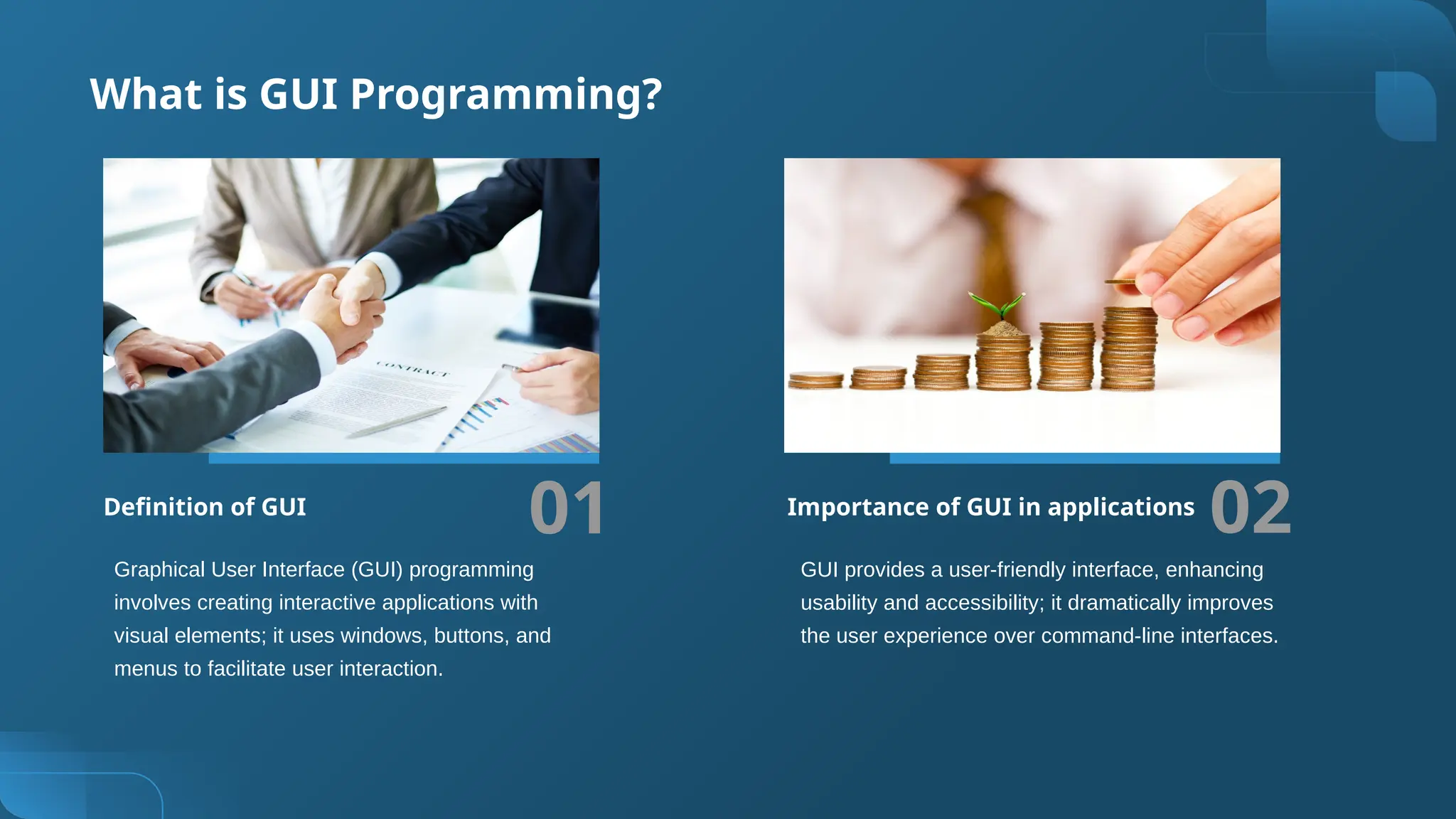 What is GUI Programming?

CONTRACT

Definition of GUI

01

Graphical User Interface (GUI) programming involves creating interactive applications with visual elements; it uses windows, buttons, and menus to facilitate user interaction.

Importance of GUI in applications

02

GUI provides a user-friendly interface, enhancing usability and accessibility; it dramatically improves the user experience over command-line interfaces.